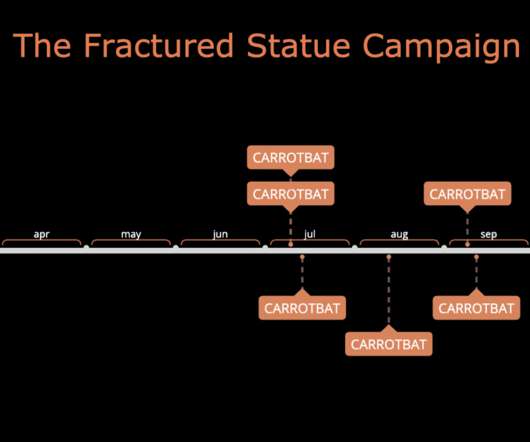 The Fractured Statue Campaign

CARROTBAT
CARROTBAT
CARROTBAT

apr
may
jun
jul
aug
sep

CARROTBAT
CARROTBAT
CARROTBAT